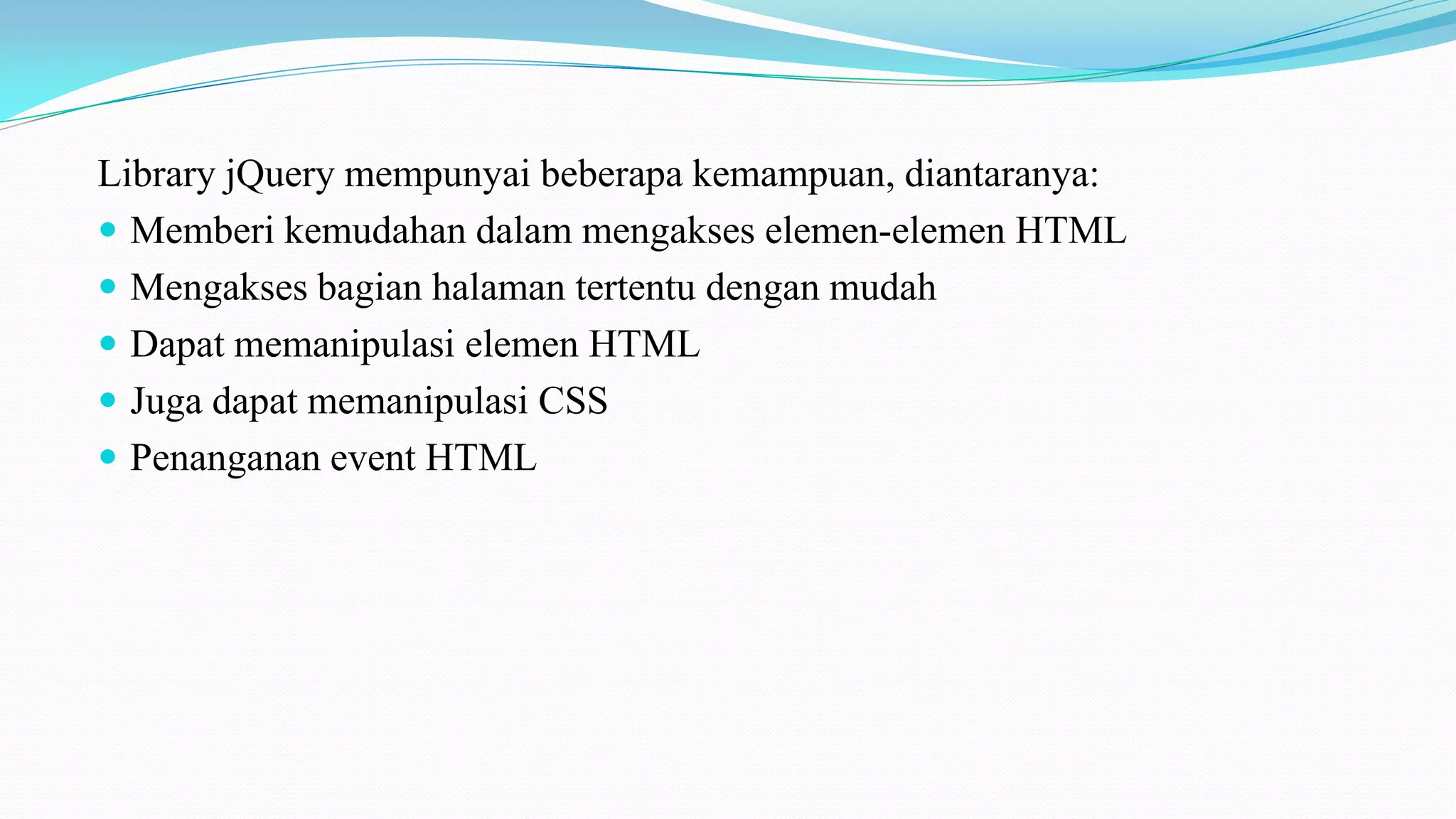 Library jQuery mempunyai beberapa kemampuan, diantaranya:

- Memberi kemudahan dalam mengakses elemen-elemen HTML
- Mengakses bagian halaman tertentu dengan mudah
- Dapat memanipulasi elemen HTML
- Juga dapat memanipulasi CSS
- Penanganan event HTML